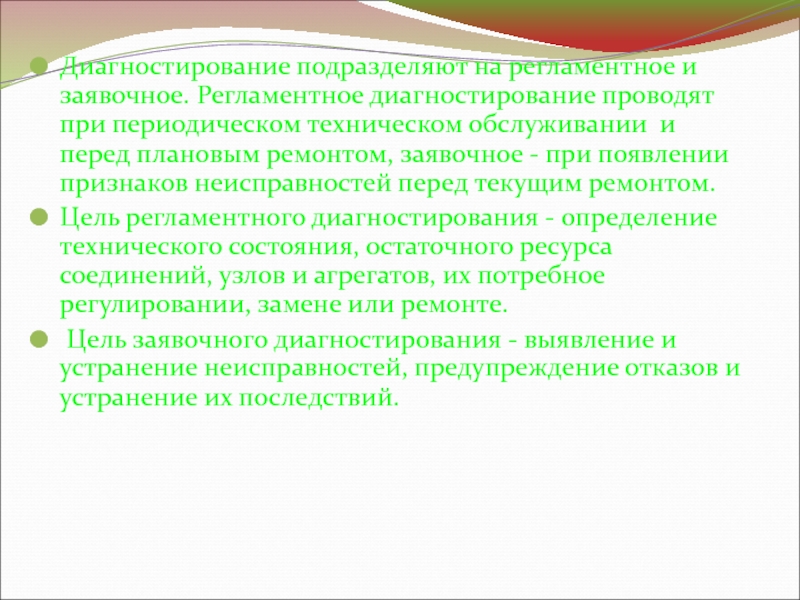 Диагностирование подразделяют на регламентное и заявочное. Регламентное диагностирование проводят при периодическом техническом обслуживании и перед плановым ремонтом, заявочное - при появлении признаков неисправностей перед текущим ремонтом.

Цель регламентного диагностирования - определение технического состояния, остаточного ресурса соединений, узлов и агрегатов, их потребное регулировании, замене или ремонте.

Цель заявочного диагностирования - выявление и устранение неисправностей, предупреждение отказов и устранение их последствий.